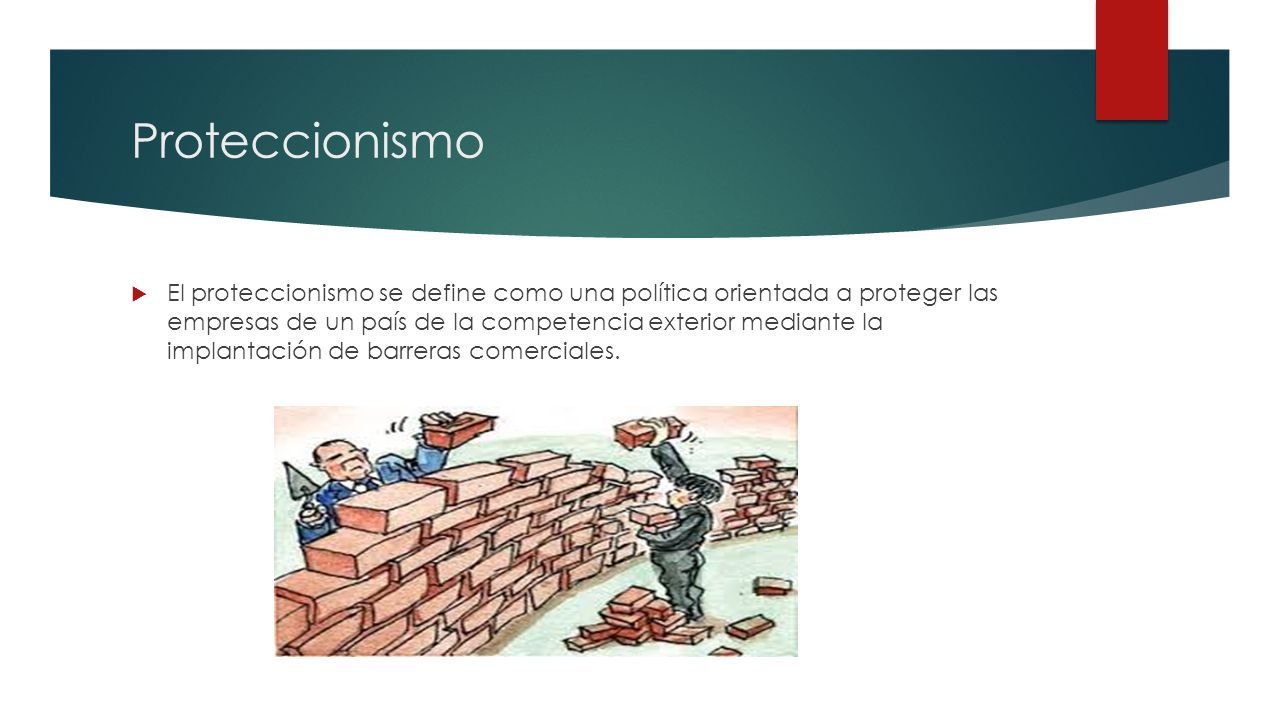 Proteccionismo

El proteccionismo se define como una política orientada a proteger las empresas de un país de la competencia exterior mediante la implantación de barreras comerciales.